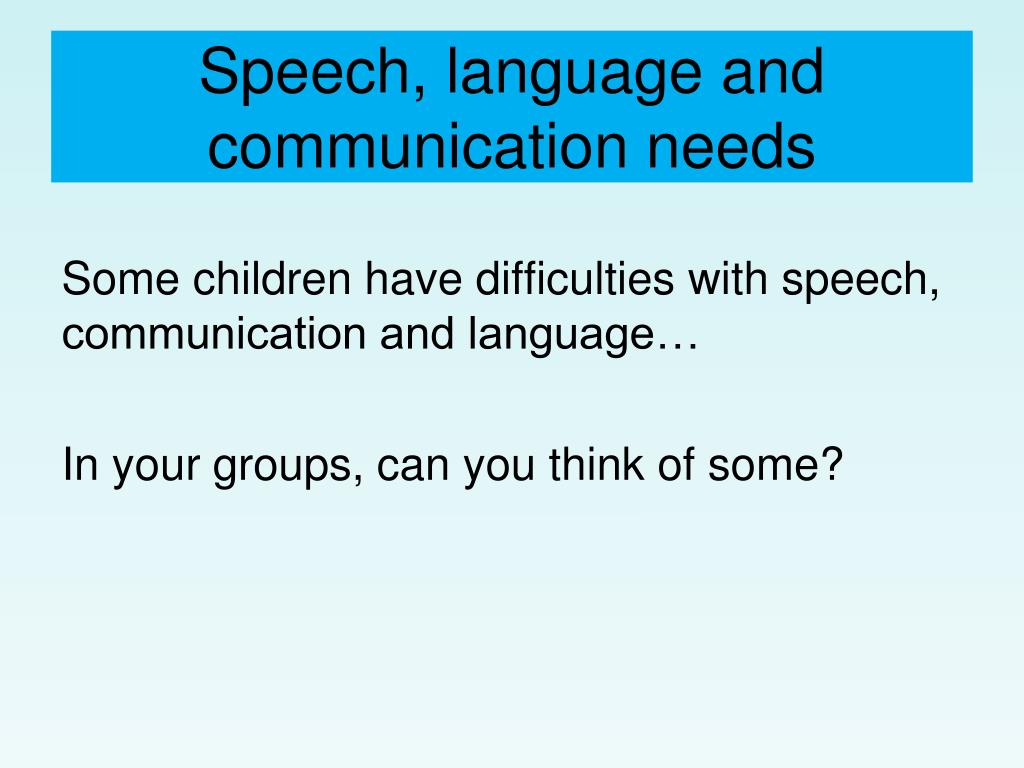 Speech, language and communication needs

Some children have difficulties with speech, communication and language…

In your groups, can you think of some?